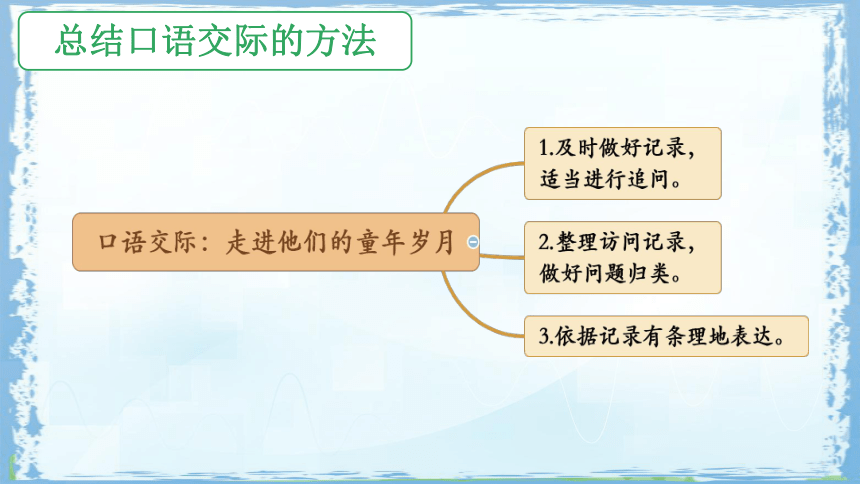 总结口语交际的方法

口语交际：走进他们的童年岁月

1.及时做好记录，适当进行追问。

2.整理访问记录，做好问题归类。

3.依据记录有条理地表达。